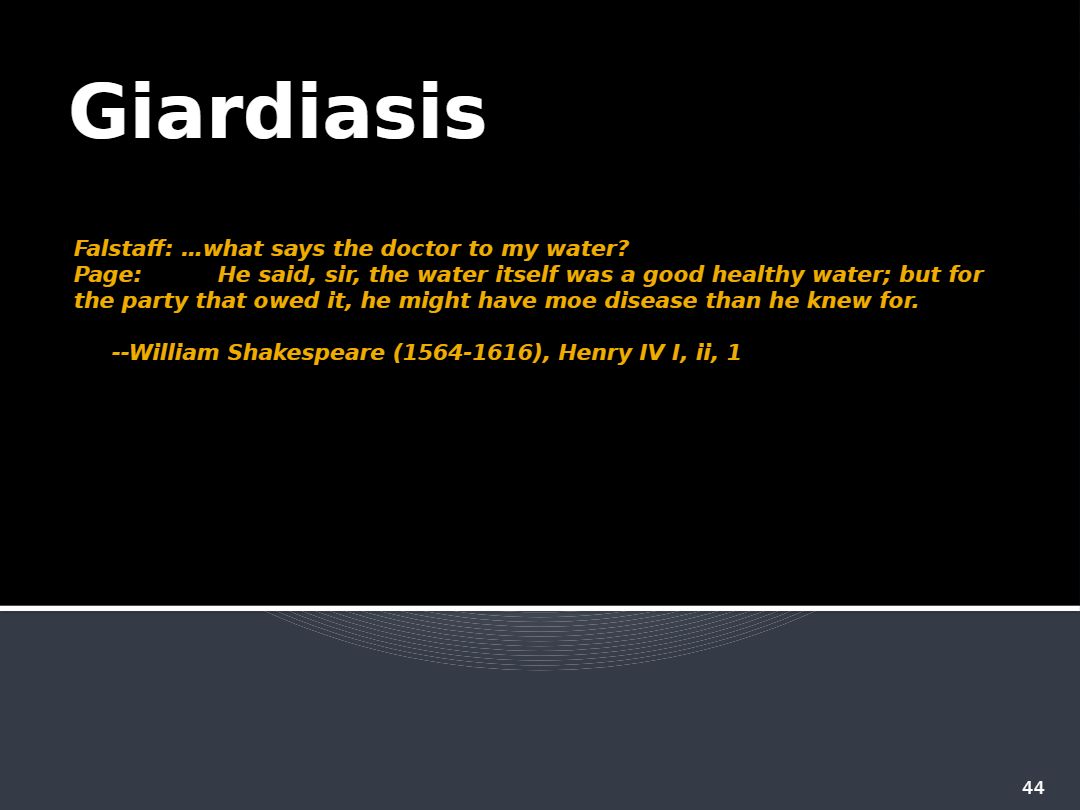 Giardiasis

Falstaff: …what says the doctor to my water?
Page: He said, sir, the water itself was a good healthy water; but for the party that owed it, he might have moe disease than he knew for.

--William Shakespeare (1564-1616), Henry IV I, ii, 1

44